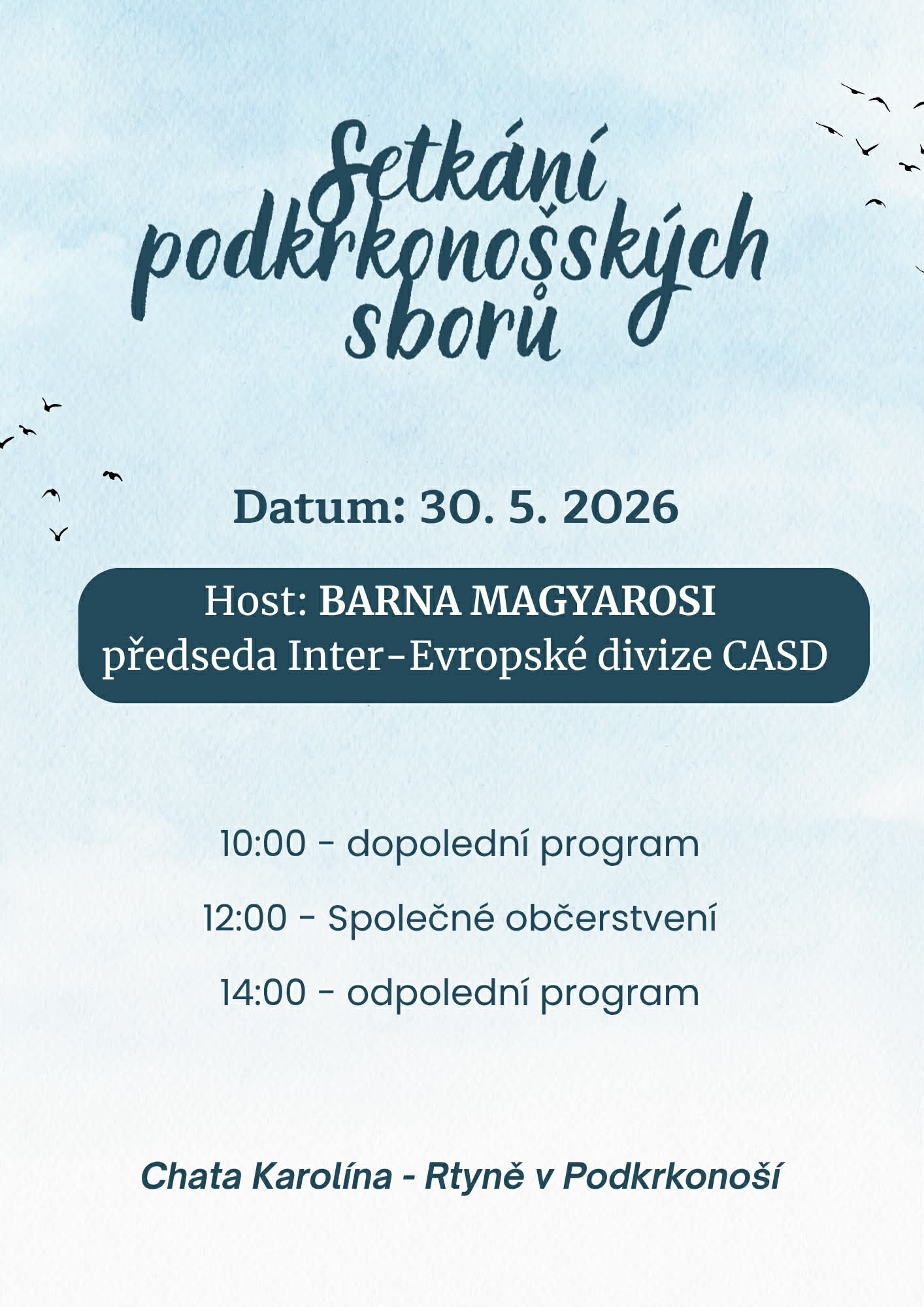 Setkání podkrkonošských sborů

Datum: 30. 5. 2026

Host: BARNA MAGYAROSI
předseda Inter-Evropské divize CASD

10:00 - dopolední program

12:00 - Společné občerstvení

14:00 - odpolední program

Chata Karolína - Rtyně v Podkrkonoší